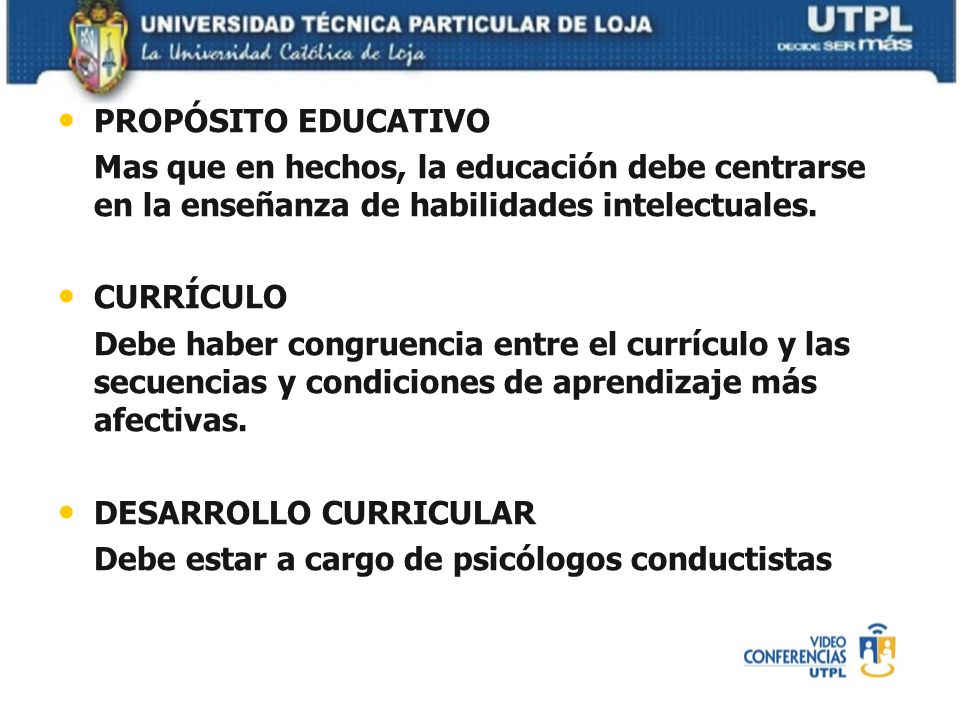 UNIVERSIDAD TÉCNICA PARTICULAR DE LOJA
La Universidad Católica de Loja

UTPL
DECIDE SER más

• PROPÓSITO EDUCATIVO
Mas que en hechos, la educación debe centrarse en la enseñanza de habilidades intelectuales.

• CURRÍCULO
Debe haber congruencia entre el currículo y las secuencias y condiciones de aprendizaje más afectivas.

• DESARROLLO CURRICULAR
Debe estar a cargo de psicólogos conductistas

VIDEO
CONFERENCIAS
UTPL